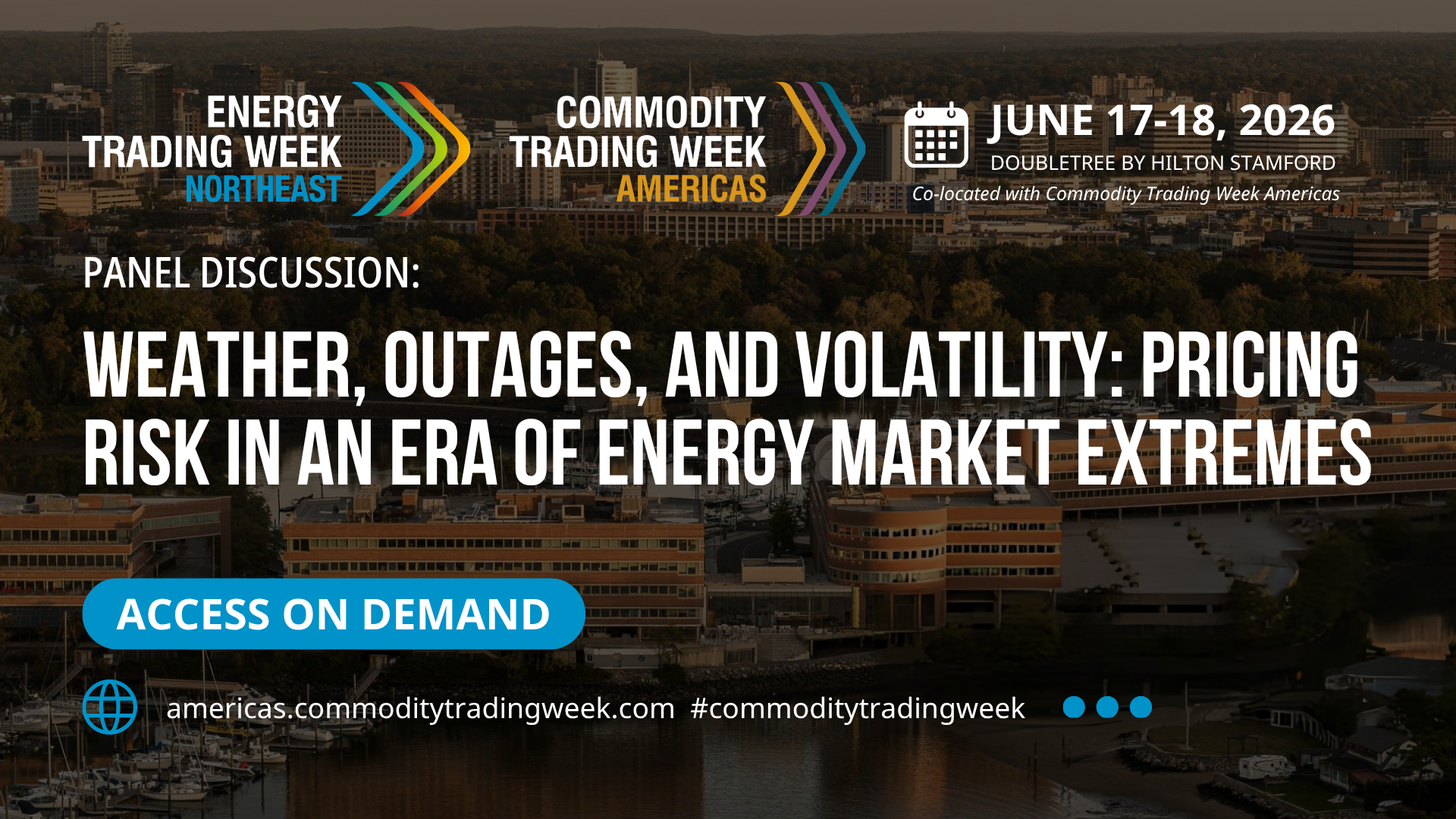 ENERGY
TRADING WEEK
NORTHEAST

COMMODITY
TRADING WEEK
AMERICAS

JUNE 17-18, 2026
DOUBLETREE BY HILTON STAMFORD
Co-located with Commodity Trading Week Americas

PANEL DISCUSSION:

WEATHER, OUTAGES, AND VOLATILITY: PRICING RISK IN AN ERA OF ENERGY MARKET EXTREMES

ACCESS ON DEMAND

americas.commoditytradingweek.com #commoditytradingweek